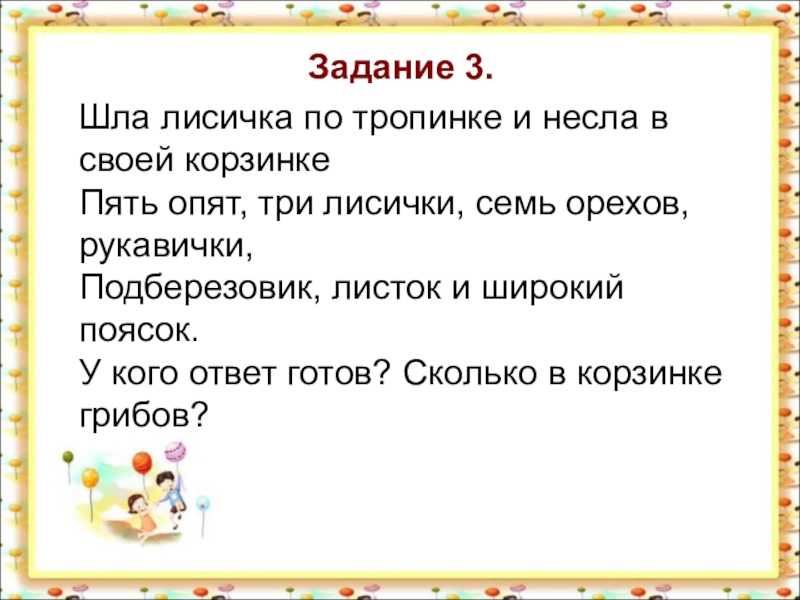 Задание 3.

Шла лисичка по тропинке и несла в своей корзинке
Пять опят, три лисички, семь орехов, рукавички,
Подберезовик, листок и широкий поясок.
У кого ответ готов? Сколько в корзинке грибов?